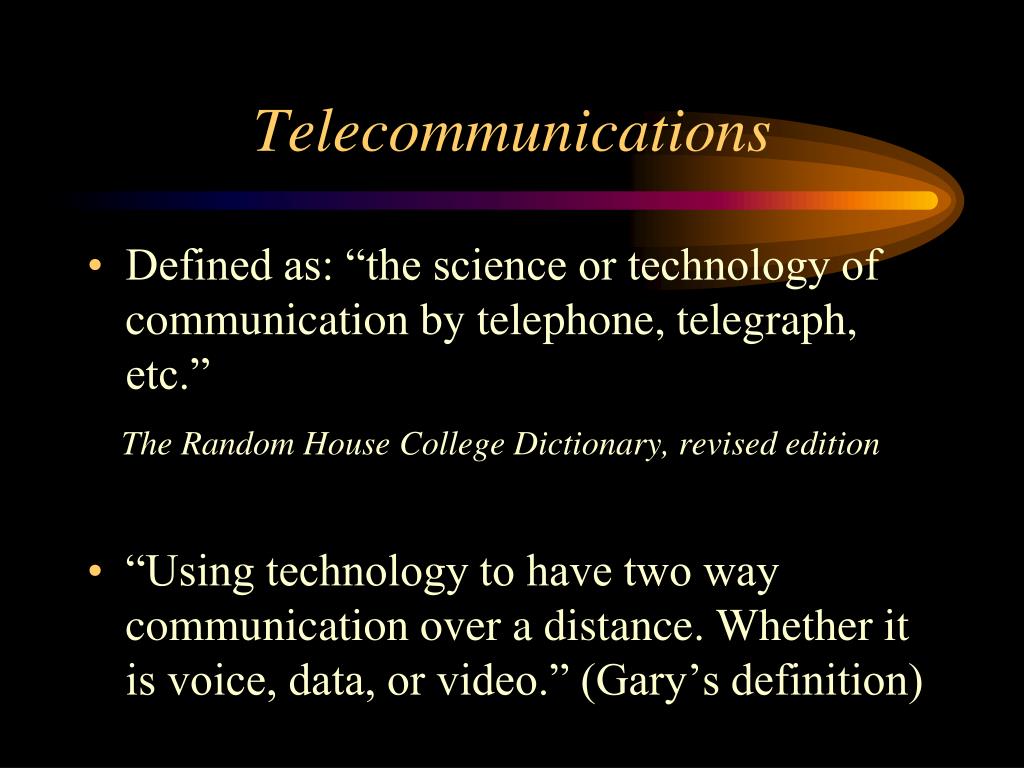 Telecommunications

• Defined as: “the science or technology of communication by telephone, telegraph, etc.”

The Random House College Dictionary, revised edition

• “Using technology to have two way communication over a distance. Whether it is voice, data, or video.” (Gary’s definition)